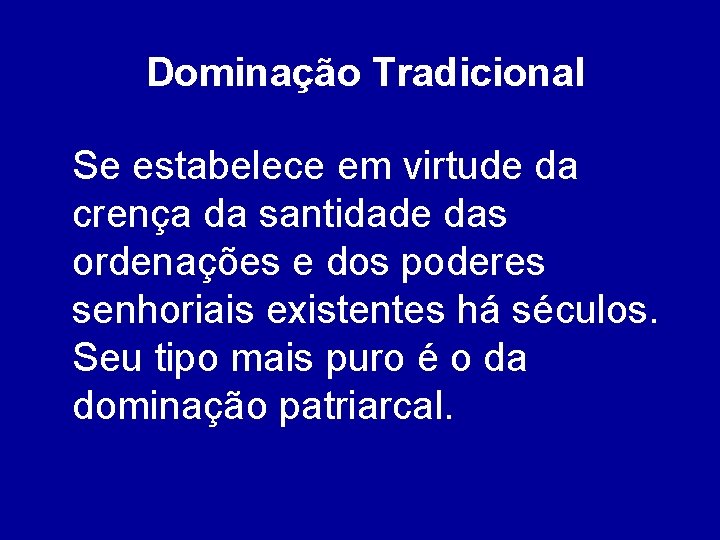 Dominação Tradicional

Se estabelece em virtude da crença da santidade das ordenações e dos poderes senhoriais existentes há séculos. Seu tipo mais puro é o da dominação patriarcal.